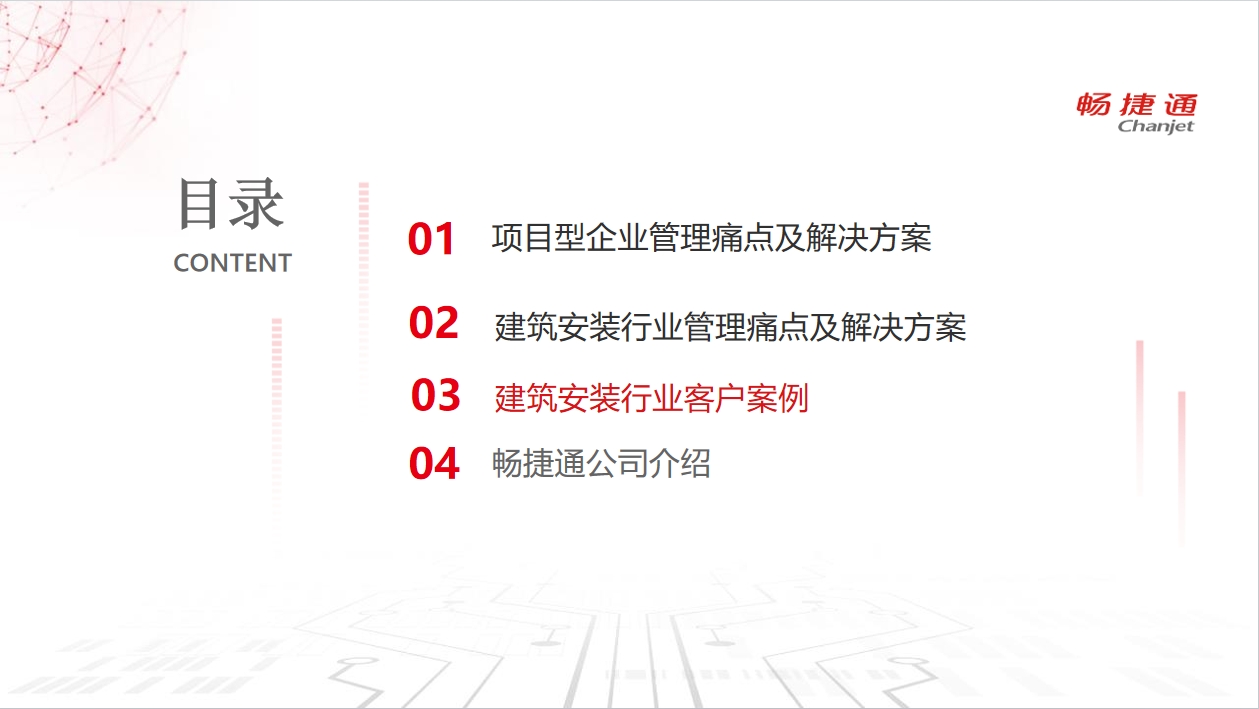 畅捷通
Chanjet

目录
CONTENT

01 项目型企业管理痛点及解决方案

02 建筑安装行业管理痛点及解决方案

03 建筑安装行业客户案例

04 畅捷通公司介绍